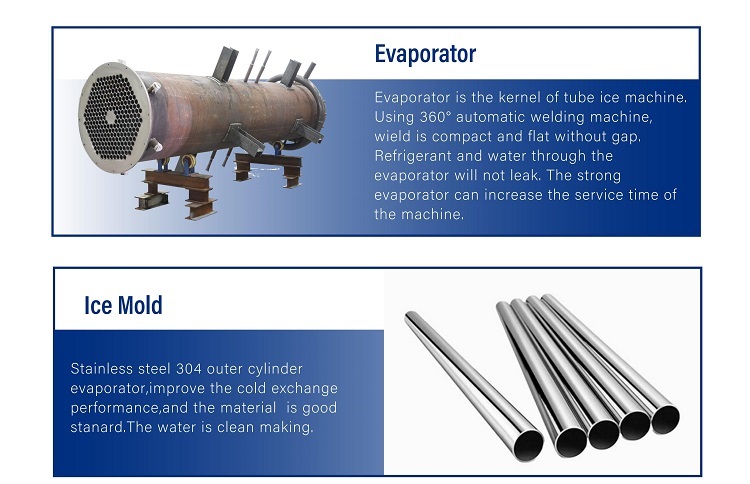 Evaporator

Evaporator is the kernel of tube ice machine. Using 360° automatic welding machine, wield is compact and flat without gap. Refrigerant and water through the evaporator will not leak. The strong evaporator can increase the service time of the machine.

Ice Mold

Stainless steel 304 outer cylinder evaporator,improve the cold exchange performance,and the material is good stanard.The water is clean making.